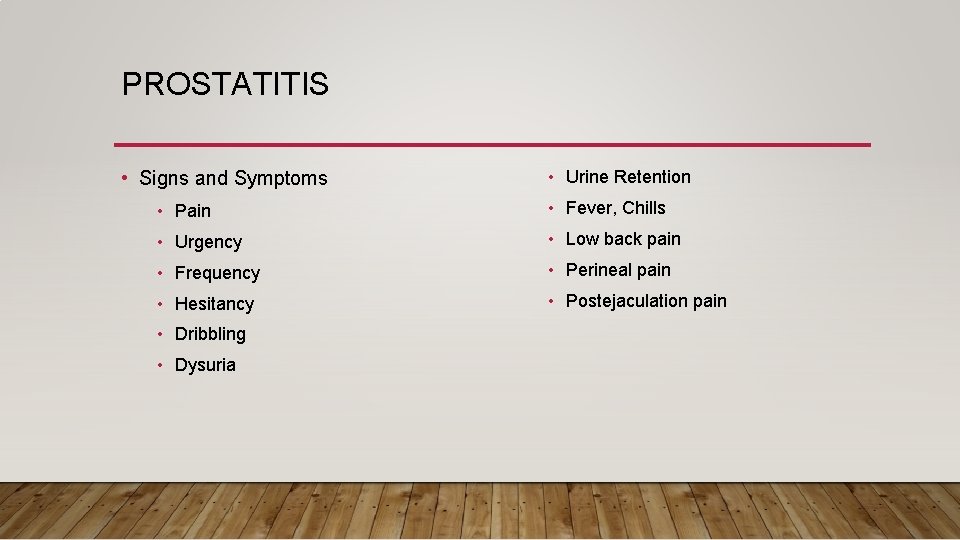 PROSTATITIS

• Signs and Symptoms
  • Pain
  • Urgency
  • Frequency
  • Hesitancy
  • Dribbling
  • Dysuria

• Urine Retention
• Fever, Chills
• Low back pain
• Perineal pain
• Postejaculation pain